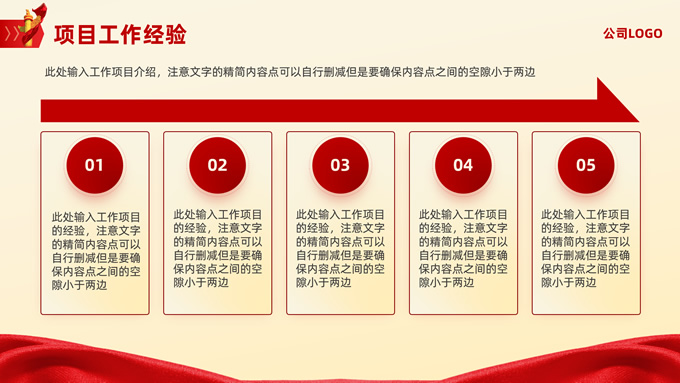 项目工作经验

公司LOGO

此处输入工作项目介绍，注意文字的精简内容点可以自行删减但是要确保内容点之间的空隙小于两边

01

此处输入工作项目的经验，注意文字的精简内容点可以自行删减但是要确保内容点之间的空隙小于两边

02

此处输入工作项目的经验，注意文字的精简内容点可以自行删减但是要确保内容点之间的空隙小于两边

03

此处输入工作项目的经验，注意文字的精简内容点可以自行删减但是要确保内容点之间的空隙小于两边

04

此处输入工作项目的经验，注意文字的精简内容点可以自行删减但是要确保内容点之间的空隙小于两边

05

此处输入工作项目的经验，注意文字的精简内容点可以自行删减但是要确保内容点之间的空隙小于两边